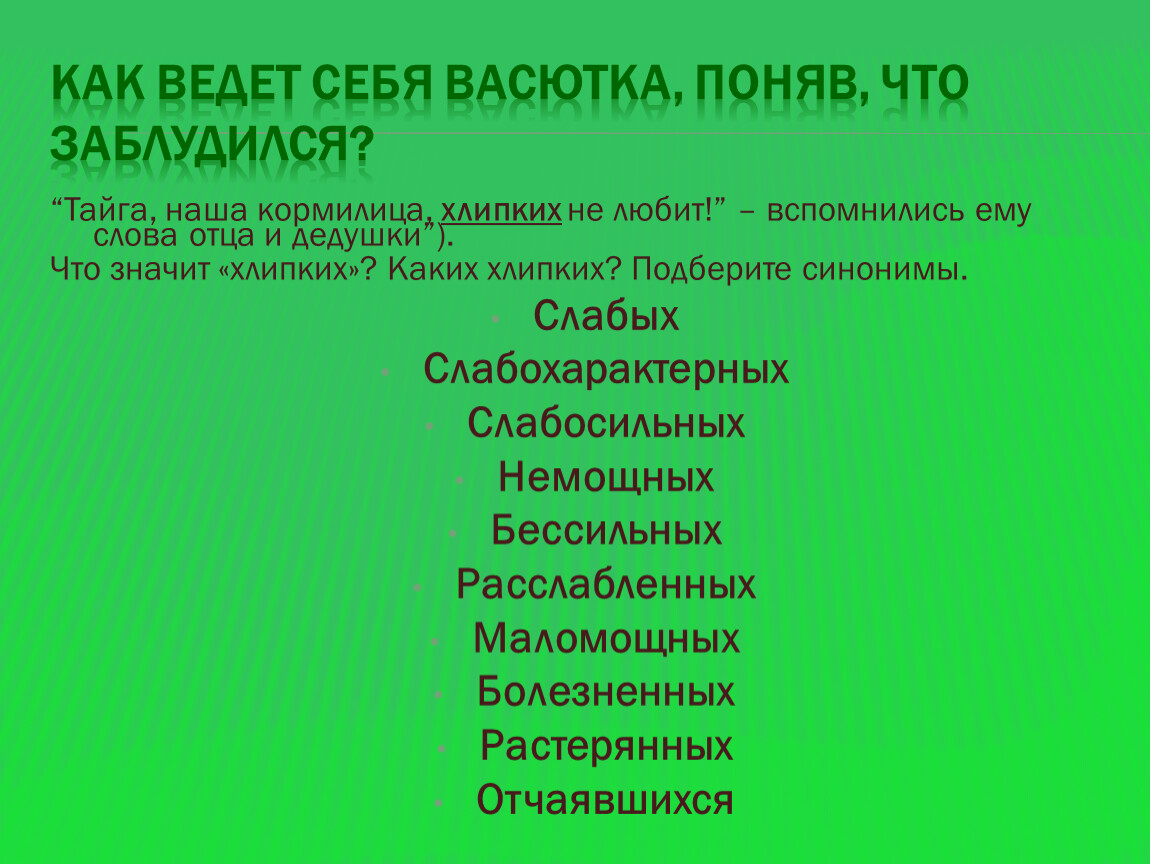 КАК ВЕДЕТ СЕБЯ ВАСЮТКА, ПОНЯВ, ЧТО ЗАБЛУДИЛСЯ?

“Тайга, наша кормилица, хлипких не любит!” – вспомнились ему слова отца и дедушки”).
Что значит «хлипких»? Каких хлипких? Подберите синонимы.

Слабых
Слабохарактерных
Слабосильных
Немощных
Бессильных
Расслабленных
Маломощных
Болезненных
Растерянных
Отчаявшихся